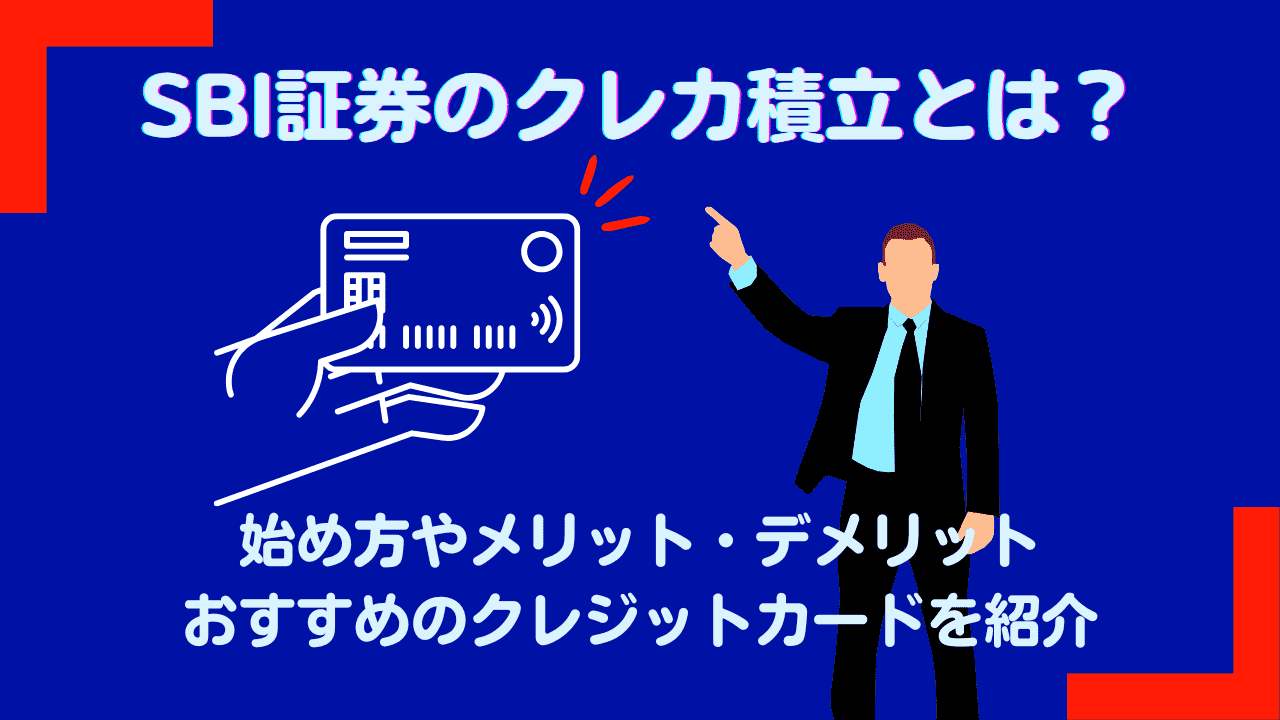 SBI証券のクレカ積立とは？

始め方やメリット・デメリット
おすすめのクレジットカードを紹介